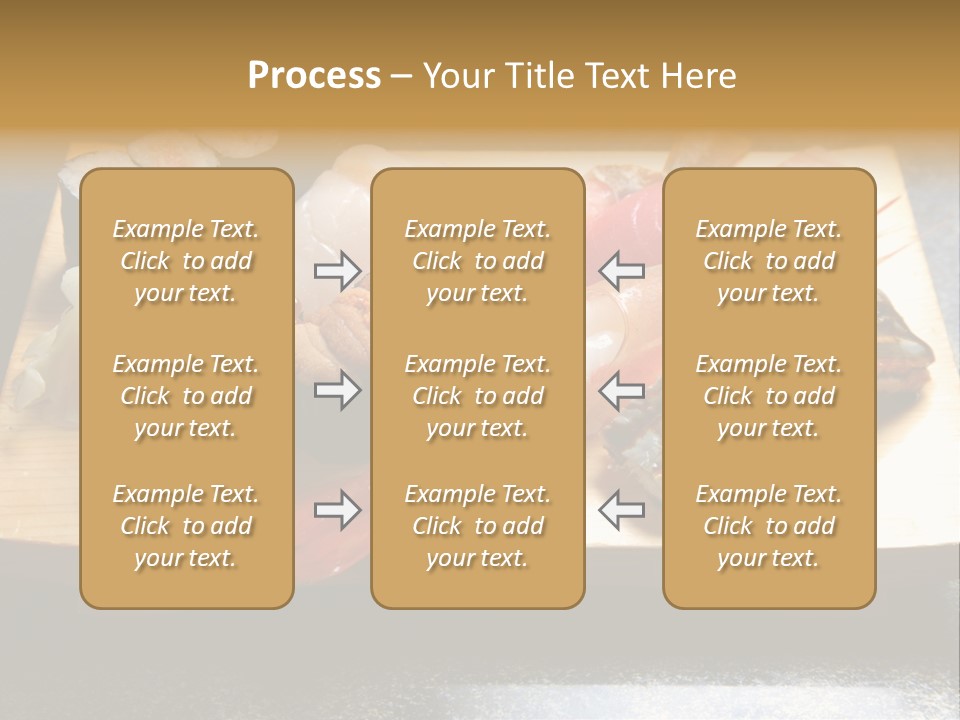 Process – Your Title Text Here

Example Text. Click to add your text.

Example Text. Click to add your text.

Example Text. Click to add your text.

Example Text. Click to add your text.

Example Text. Click to add your text.

Example Text. Click to add your text.

Example Text. Click to add your text.

Example Text. Click to add your text.

Example Text. Click to add your text.